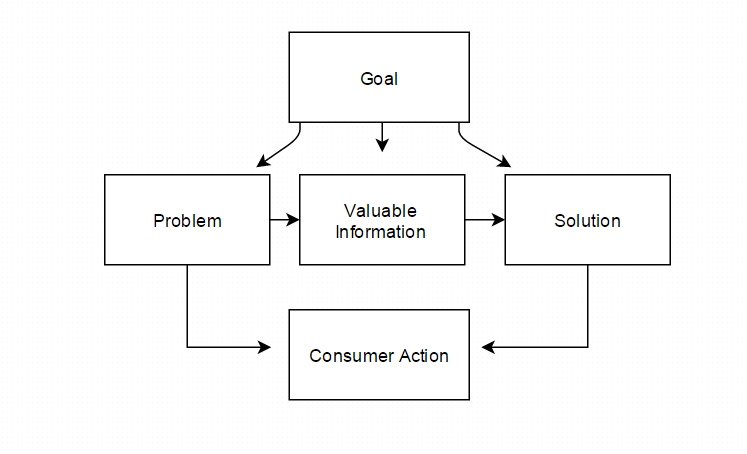 Goal

Problem

Valuable Information

Solution

Consumer Action